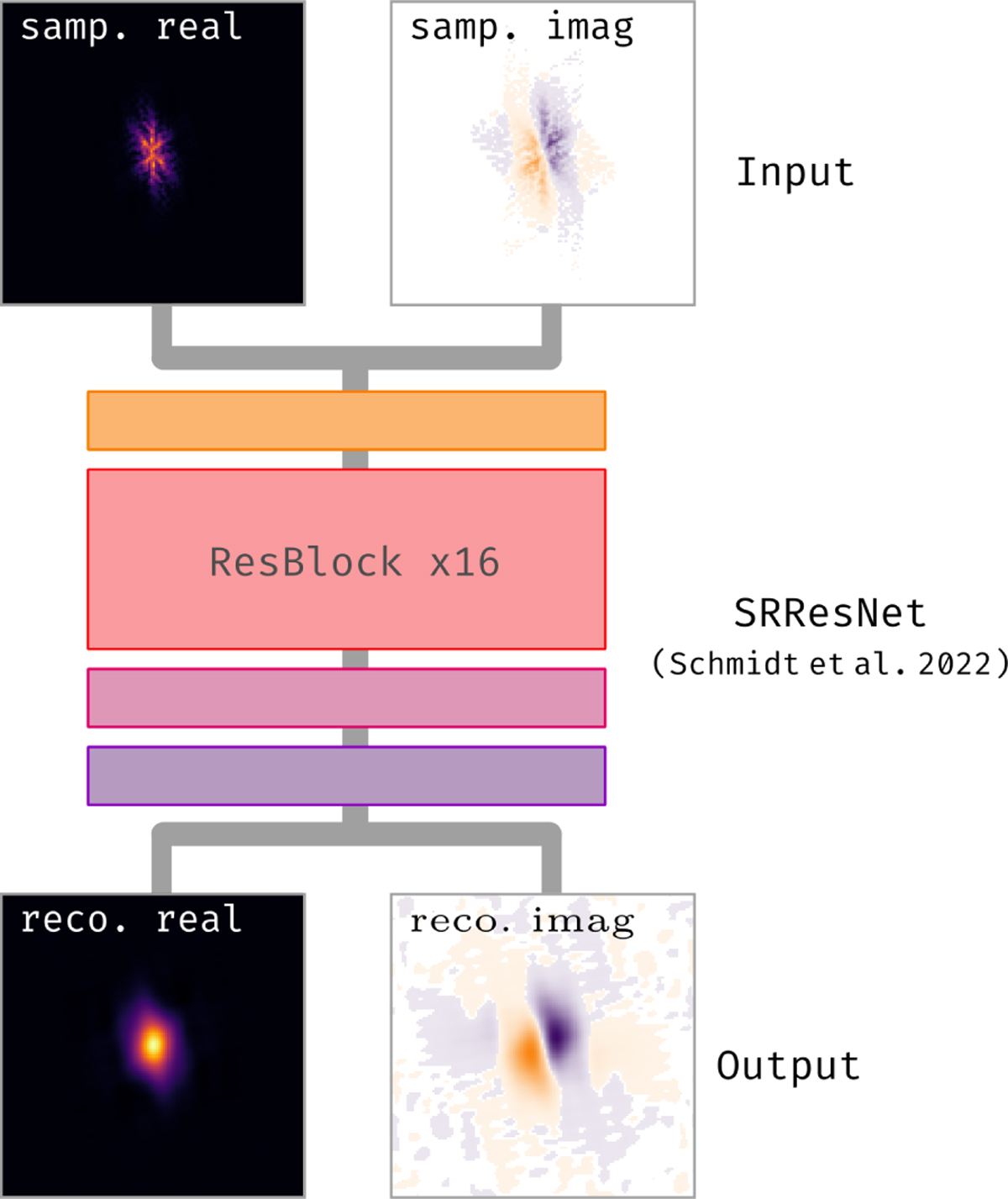 samp. real

samp. imag

Input

ResBlock x16

SRResNet
(Schmidt et al. 2022)

reco. real

reco. imag

Output